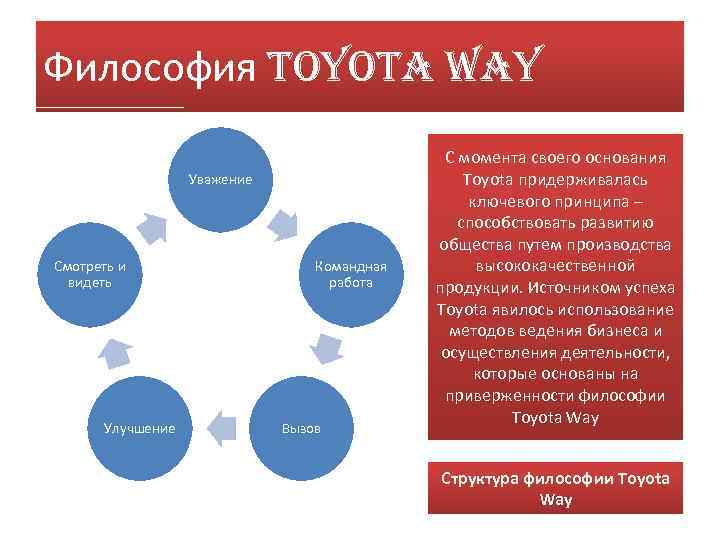 Философия TOYOTA WAY

Уважение

Командная работа

Вызов

Улучшение

Смотреть и видеть

С момента своего основания Toyota придерживалась ключевого принципа – способствовать развитию общества путем производства высококачественной продукции. Источником успеха Toyota явилось использование методов ведения бизнеса и осуществления деятельности, которые основаны на приверженности философии Toyota Way

Структура философии Toyota Way